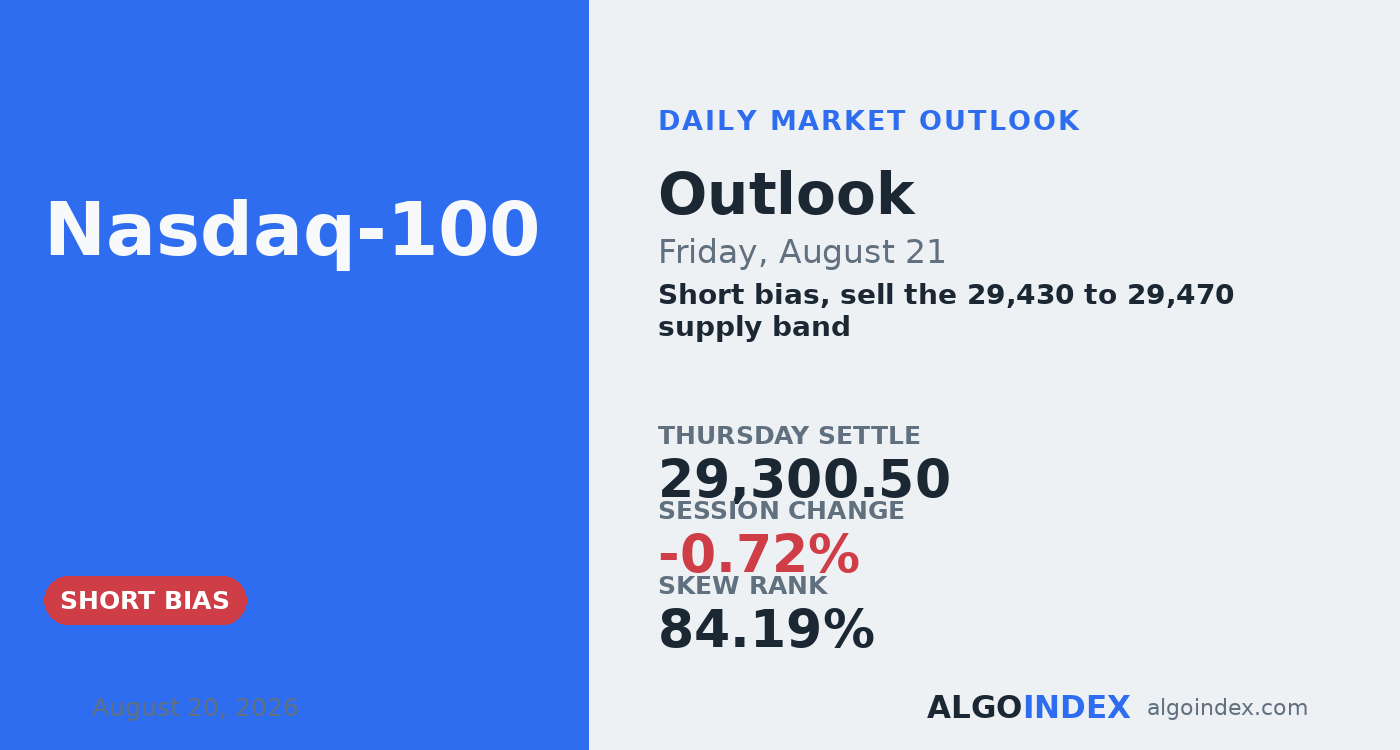 Nasdaq-100

SHORT BIAS

August 20, 2026

DAILY MARKET OUTLOOK

Outlook

Friday, August 21

Short bias, sell the 29,430 to 29,470 supply band

THURSDAY SETTLE

29,300.50

SESSION CHANGE

-0.72%

SKEW RANK

84.19%

ALGOINDEX algoindex.com